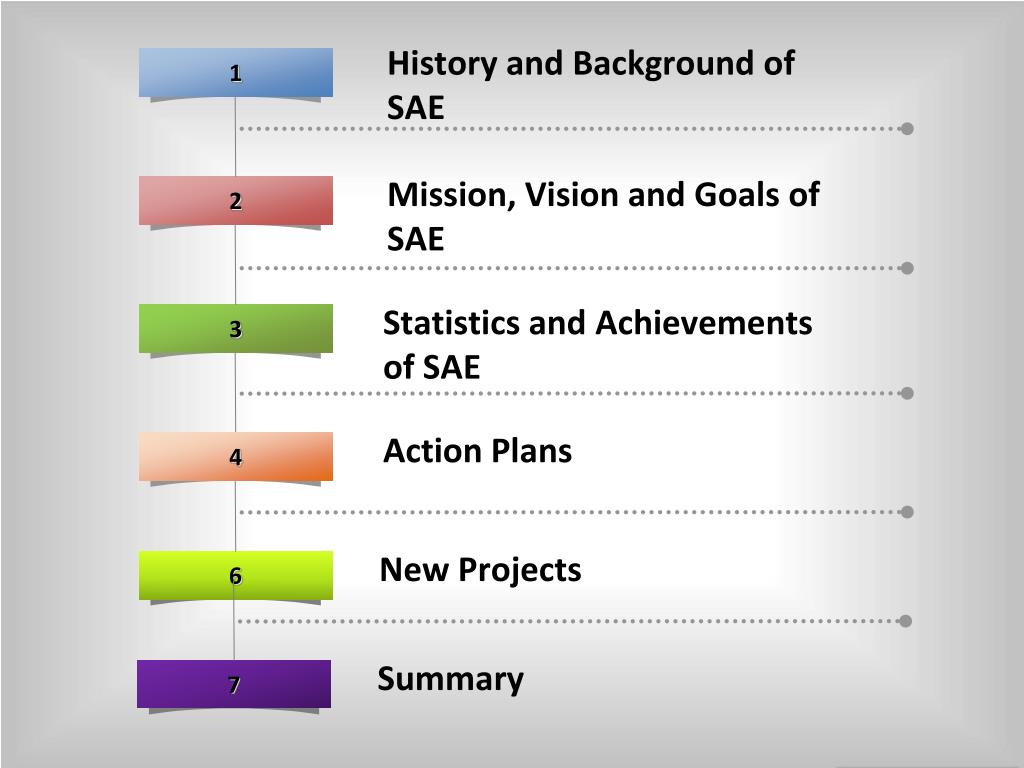 1
History and Background of SAE

2
Mission, Vision and Goals of SAE

3
Statistics and Achievements of SAE

4
Action Plans

6
New Projects

7
Summary